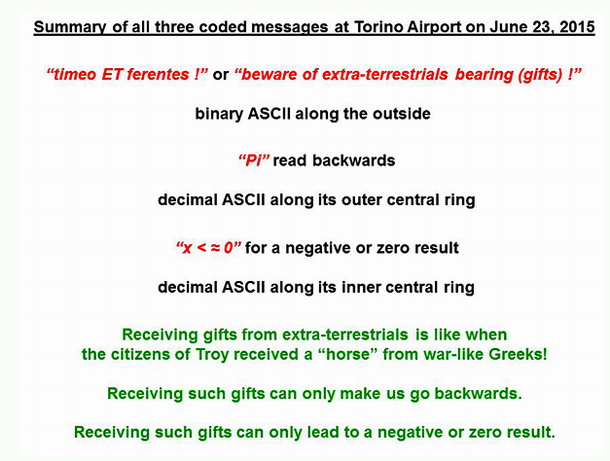 Summary of all three coded messages at Torino Airport on June 23, 2015

“timeo ET ferentes !” or “beware of extra-terrestrials bearing (gifts) !”

binary ASCII along the outside

“Pi” read backwards

decimal ASCII along its outer central ring

“x < ≈ 0” for a negative or zero result

decimal ASCII along its inner central ring

Receiving gifts from extra-terrestrials is like when the citizens of Troy received a “horse” from war-like Greeks!

Receiving such gifts can only make us go backwards.

Receiving such gifts can only lead to a negative or zero result.